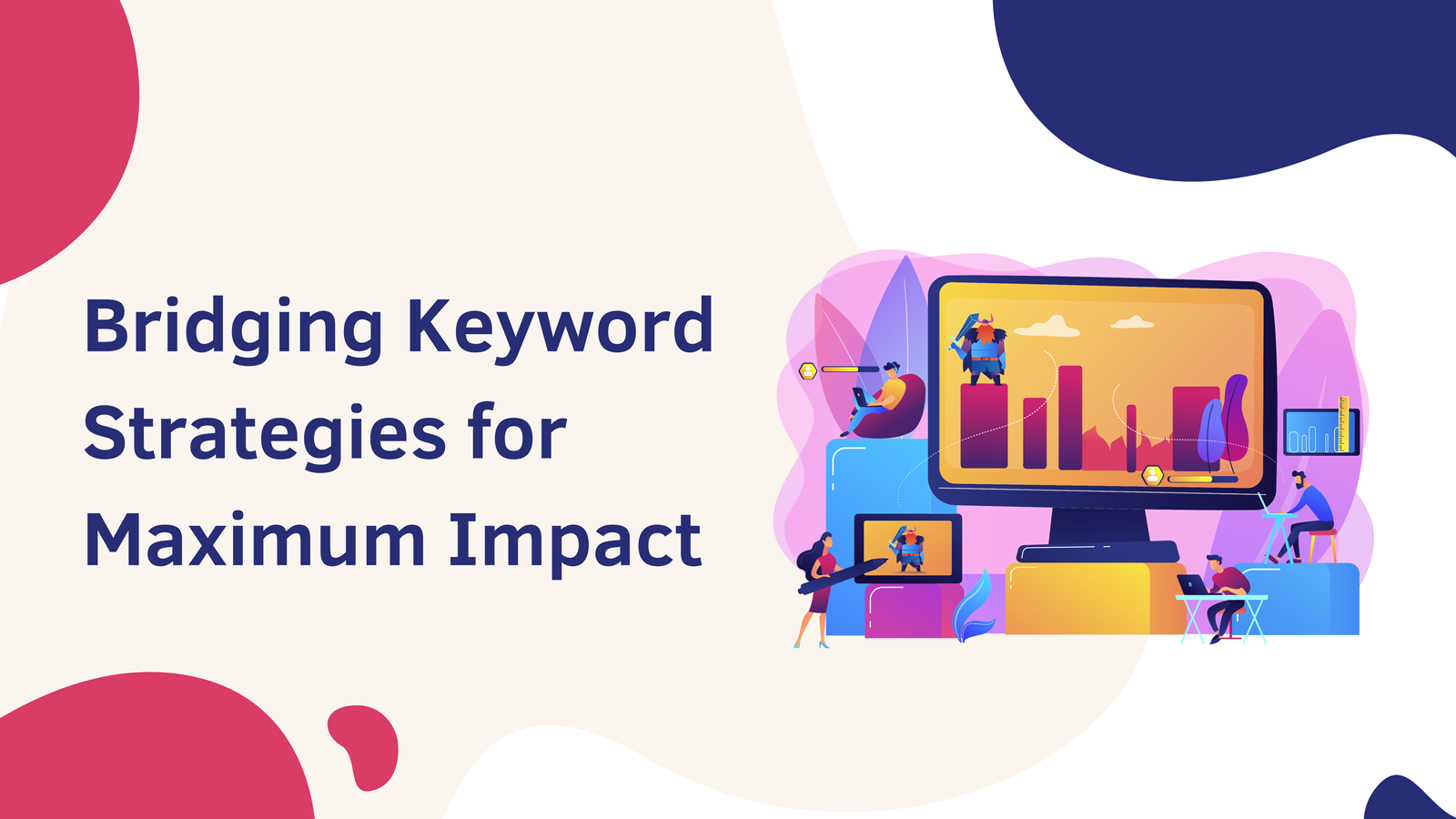 Bridging Keyword Strategies for Maximum Impact